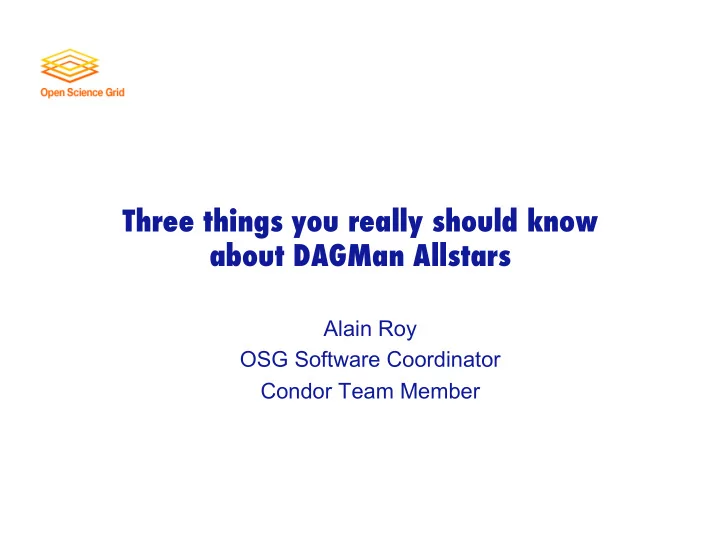 Open Science Grid

Three things you really should know about DAGMan Allstars

Alain Roy
OSG Software Coordinator
Condor Team Member